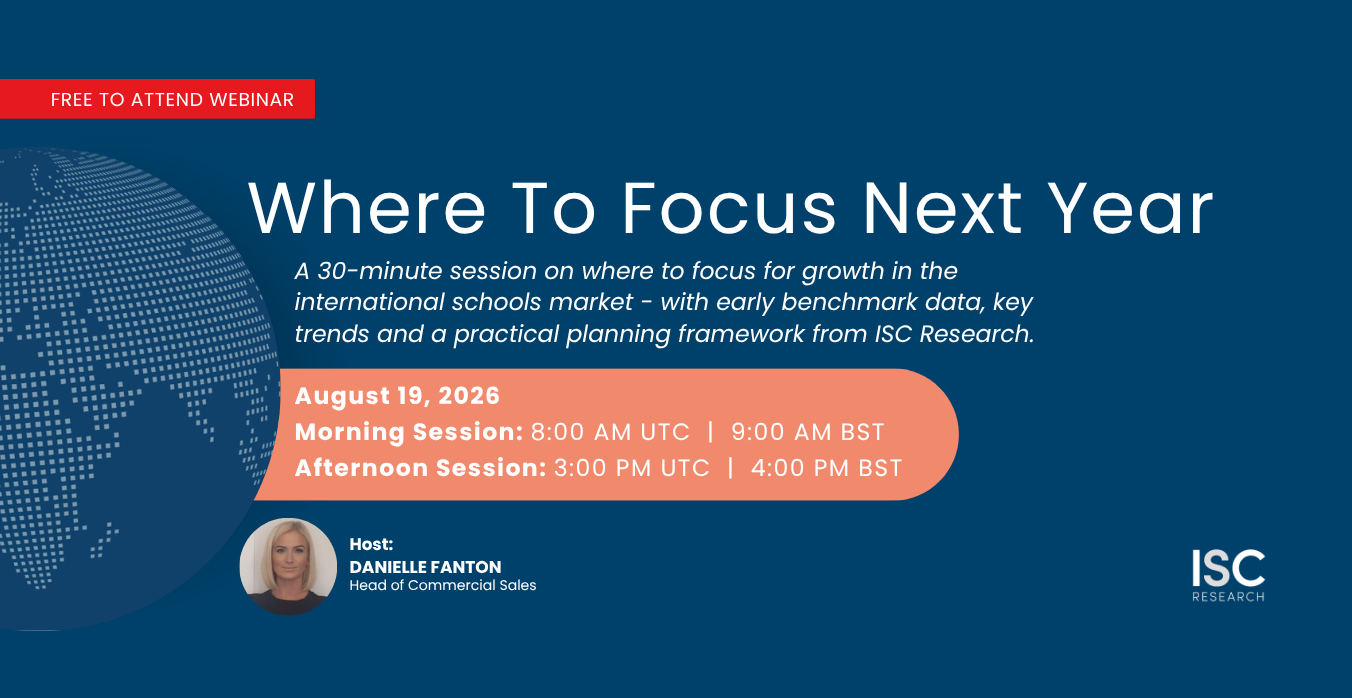 FREE TO ATTEND WEBINAR

Where To Focus Next Year

A 30-minute session on where to focus for growth in the international schools market - with early benchmark data, key trends and a practical planning framework from ISC Research.

August 19, 2026
Morning Session: 8:00 AM UTC | 9:00 AM BST
Afternoon Session: 3:00 PM UTC | 4:00 PM BST

Host:
DANIELLE FANTON
Head of Commercial Sales

ISC
RESEARCH